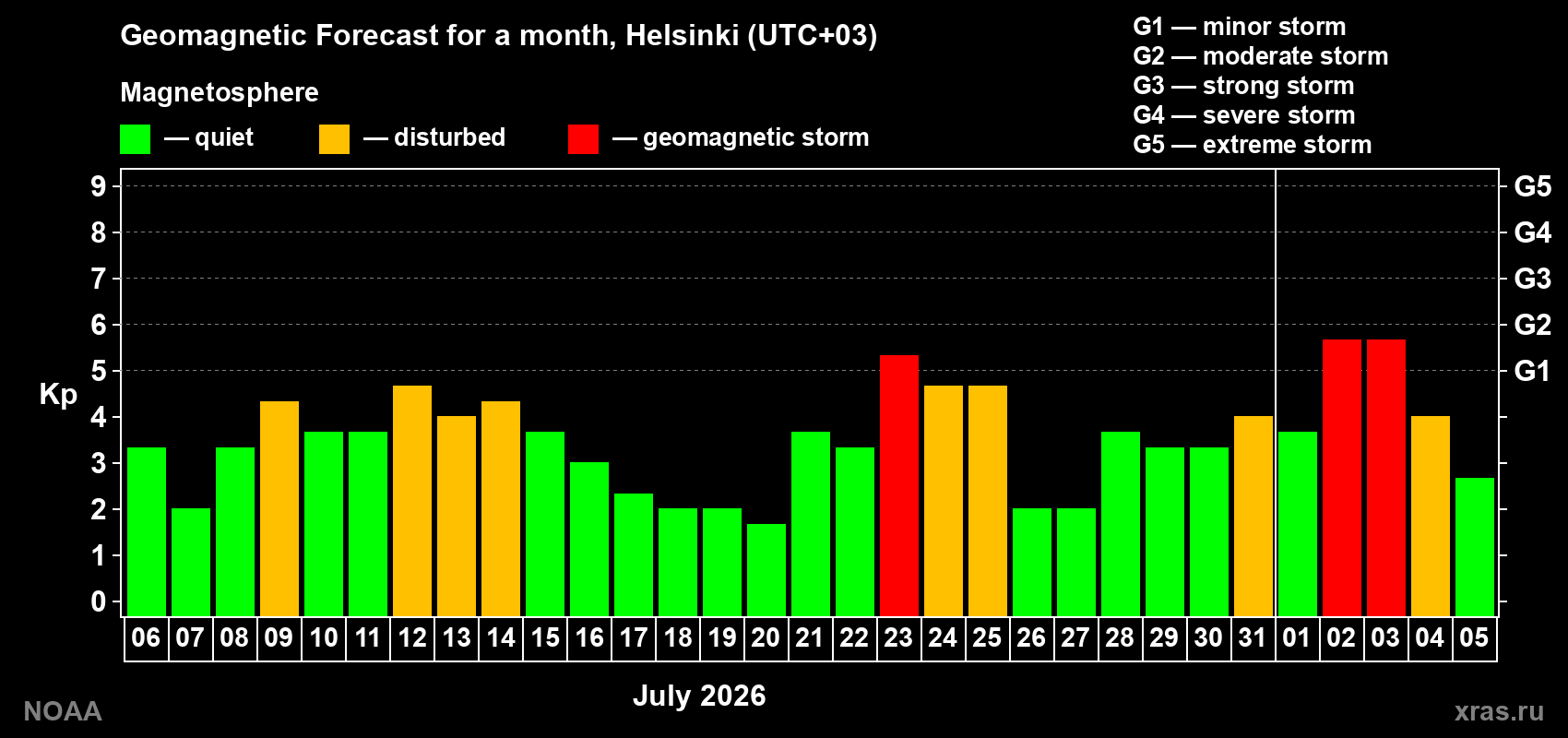 Geomagnetic Forecast for a month, Helsinki (UTC+03)

Magnetosphere

— quiet — disturbed — geomagnetic storm

G1 — minor storm
G2 — moderate storm
G3 — strong storm
G4 — severe storm
G5 — extreme storm

Kp

9
8
7
6
5
4
3
2
1
0

G5
G4
G3
G2
G1

06 07 08 09 10 11 12 13 14 15 16 17 18 19 20 21 22 23 24 25 26 27 28 29 30 31 01 02 03 04 05

July 2026

NOAA

xras.ru